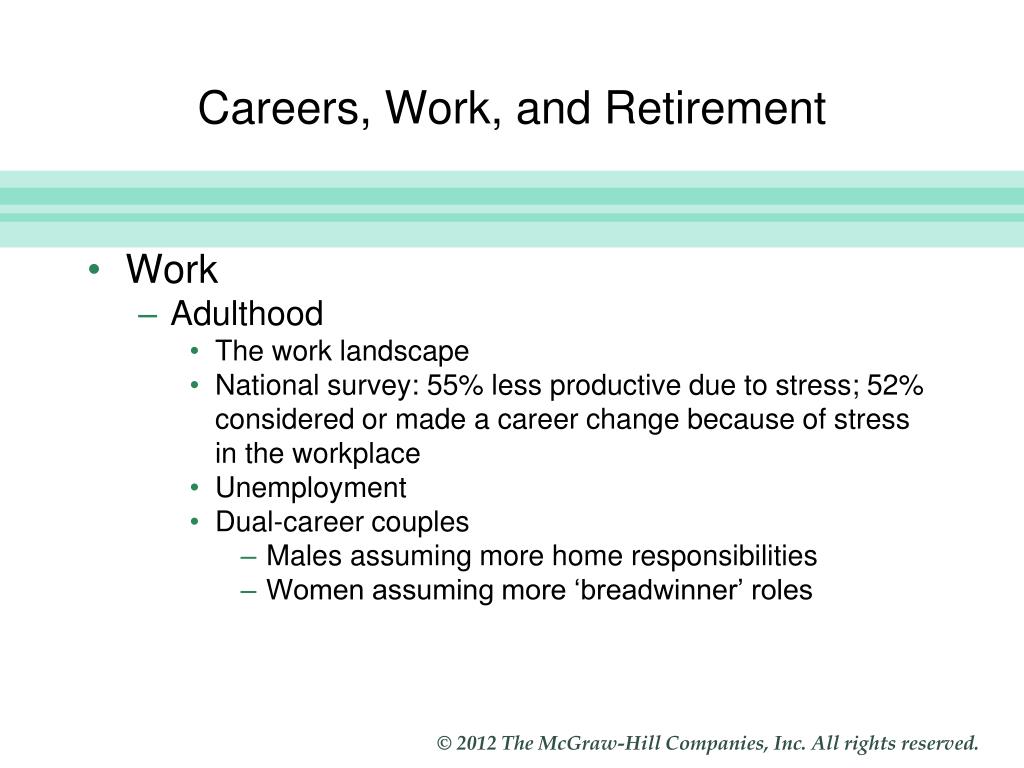 Careers, Work, and Retirement

• Work
– Adulthood
• The work landscape
• National survey: 55% less productive due to stress; 52% considered or made a career change because of stress in the workplace
• Unemployment
• Dual-career couples
– Males assuming more home responsibilities
– Women assuming more ‘breadwinner’ roles

© 2012 The McGraw-Hill Companies, Inc. All rights reserved.